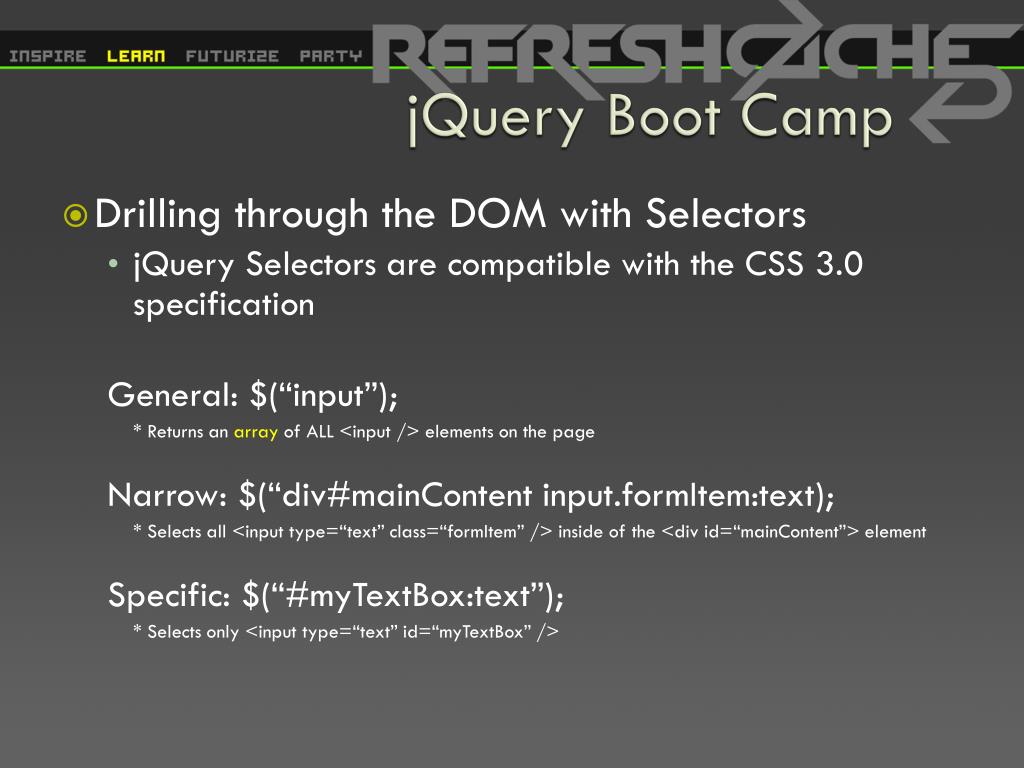 INSPIRE LEARN FUTURIZE PARTY

REFRESHCACHE

jQuery Boot Camp

Drilling through the DOM with Selectors

• jQuery Selectors are compatible with the CSS 3.0 specification

General: $(“input”);

* Returns an array of ALL <input /> elements on the page

Narrow: $(“div#mainContent input.formItem:text);

* Selects all <input type=“text” class=“formItem” /> inside of the <div id=“mainContent”> element

Specific: $(“#myTextBox:text”);

* Selects only <input type=“text” id=“myTextBox” />